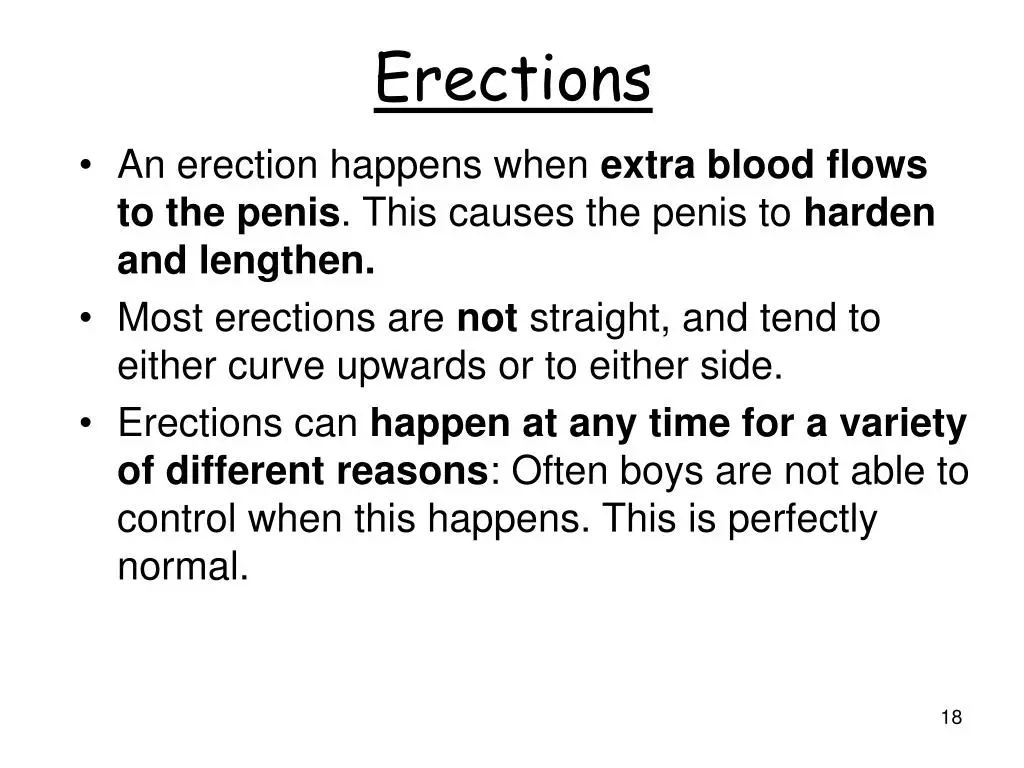 Erections

• An erection happens when extra blood flows to the penis. This causes the penis to harden and lengthen.
• Most erections are not straight, and tend to either curve upwards or to either side.
• Erections can happen at any time for a variety of different reasons: Often boys are not able to control when this happens. This is perfectly normal.

18